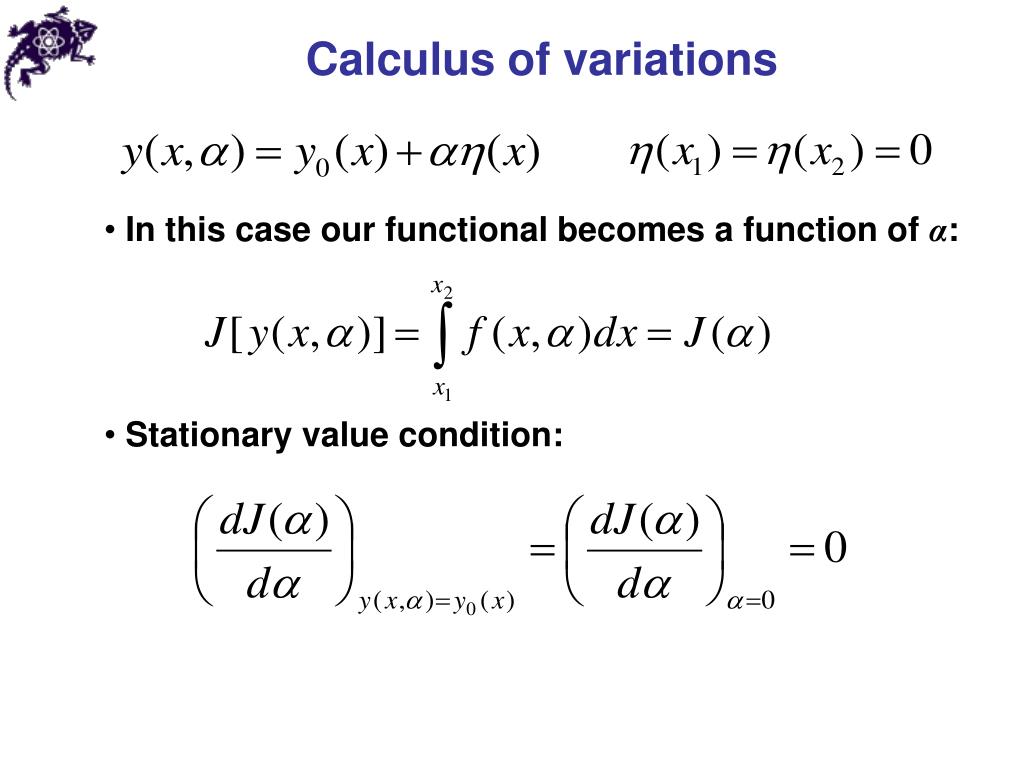 Calculus of variations

$y(x,\alpha) = y_0(x) + \alpha\eta(x)$ $\eta(x_1) = \eta(x_2) = 0$

• In this case our functional becomes a function of $\alpha$:

$J[y(x,\alpha)] = \int_{x_1}^{x_2} f(x,\alpha)dx = J(\alpha)$

• Stationary value condition:

$\left(\frac{dJ(\alpha)}{d\alpha}\right)_{y(x,\alpha)=y_0(x)} = \left(\frac{dJ(\alpha)}{d\alpha}\right)_{\alpha=0} = 0$